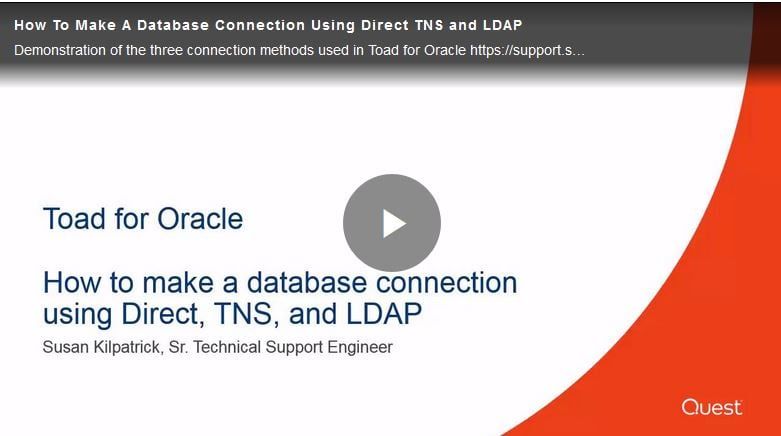 How To Make A Database Connection Using Direct TNS and LDAP
Demonstration of the three connection methods used in Toad for Oracle https://support.s...

Toad for Oracle

How to make a database connection using Direct, TNS, and LDAP
Susan Kilpatrick, Sr. Technical Support Engineer

Quest